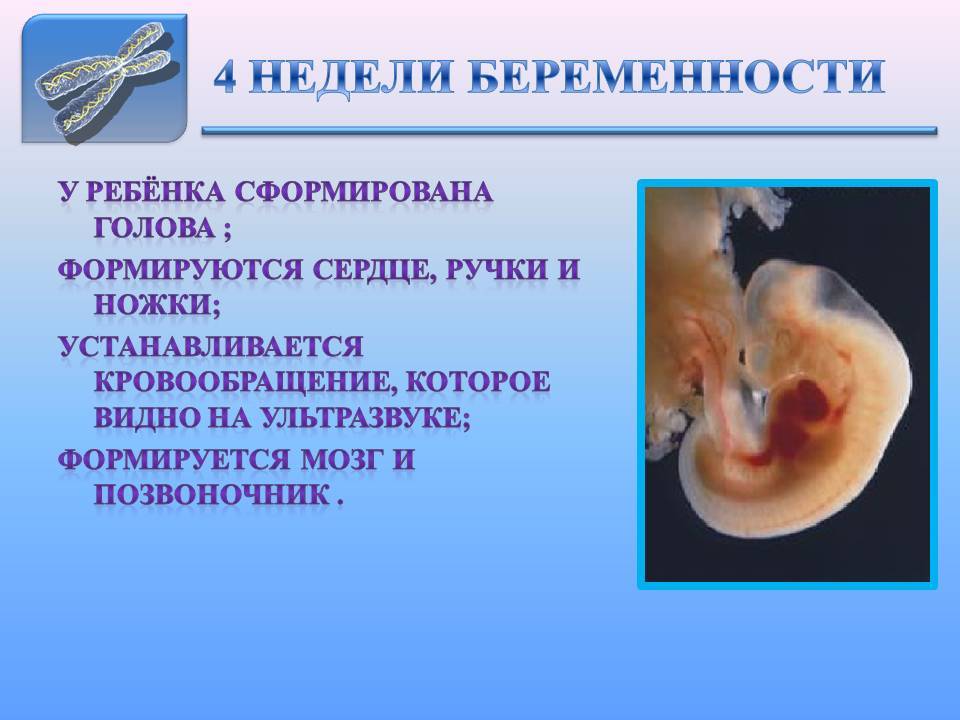 4 НЕДЕЛИ БЕРЕМЕННОСТИ

У РЕБЁНКА СФОРМИРОВАНА ГОЛОВА ;

ФОРМИРУЮТСЯ СЕРДЦЕ, РУЧКИ И НОЖКИ;

УСТАНАВЛИВАЕТСЯ КРОВООБРАЩЕНИЕ, КОТОРОЕ ВИДНО НА УЛЬТРАЗВУКЕ;

ФОРМИРУЕТСЯ МОЗГ И ПОЗВОНОЧНИК .